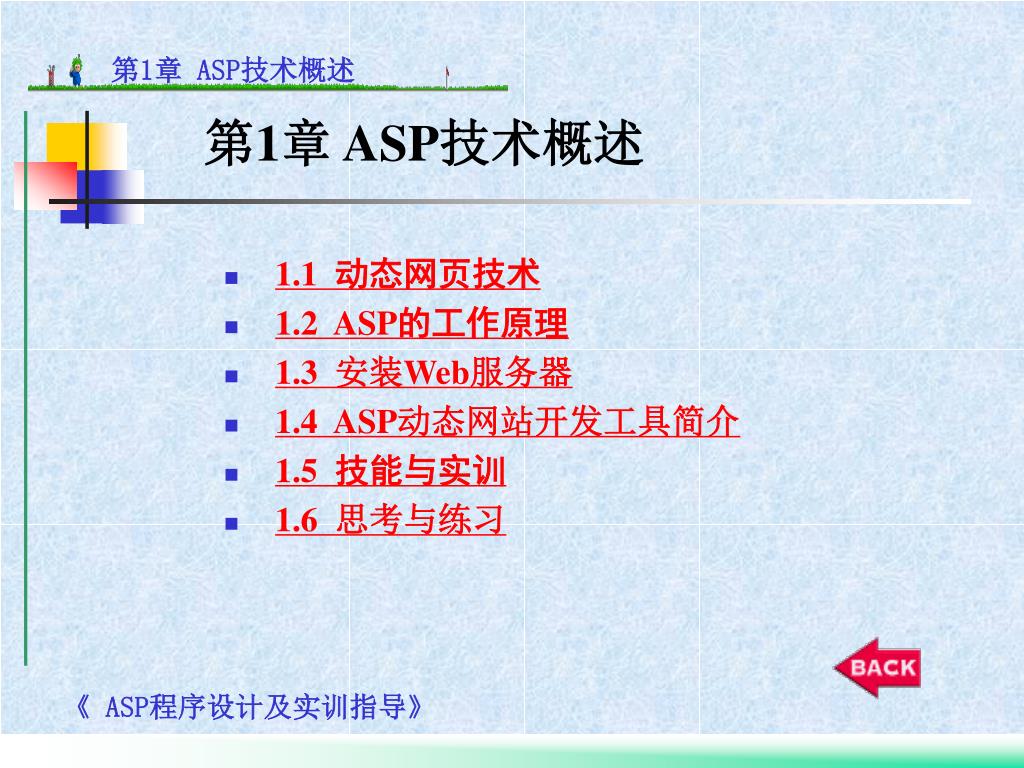 第1章 ASP技术概述

第1章 ASP技术概述

- 1.1 动态网页技术
- 1.2 ASP的工作原理
- 1.3 安装Web服务器
- 1.4 ASP动态网站开发工具简介
- 1.5 技能与实训
- 1.6 思考与练习

BACK

《 ASP程序设计及实训指导》